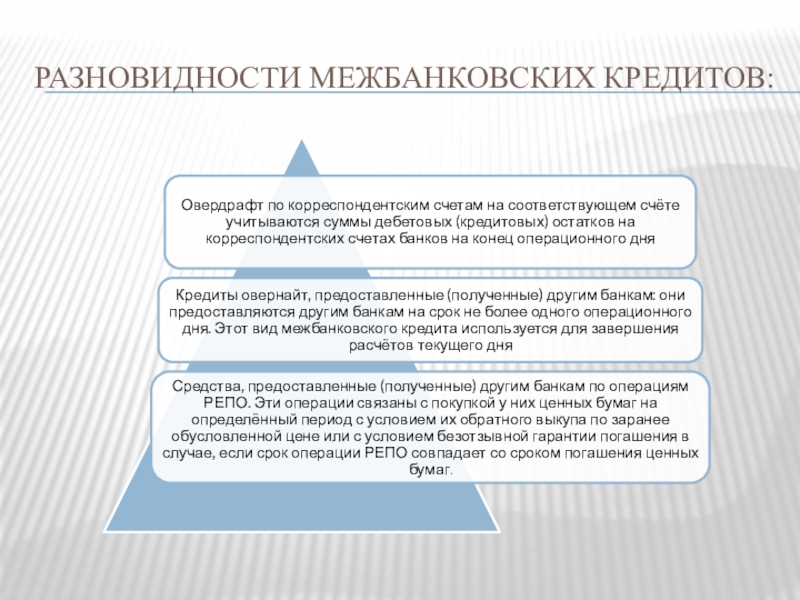 РАЗНОВИДНОСТИ МЕЖБАНКОВСКИХ КРЕДИТОВ:

Овердрафт по корреспондентским счетам на соответствующем счёте учитываются суммы дебетовых (кредитовых) остатков на корреспондентских счетах банков на конец операционного дня

Кредиты овернайт, предоставленные (полученные) другим банкам: они предоставляются другим банкам на срок не более одного операционного дня. Этот вид межбанковского кредита используется для завершения расчётов текущего дня

Средства, предоставленные (полученные) другим банкам по операциям РЕПО. Эти операции связаны с покупкой у них ценных бумаг на определённый период с условием их обратного выкупа по заранее обусловленной цене или с условием безотзывной гарантии погашения в случае, если срок операции РЕПО совпадает со сроком погашения ценных бумаг.